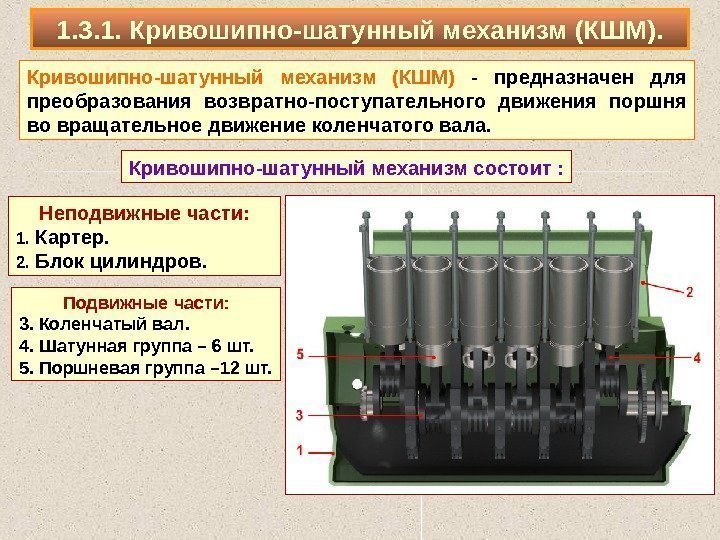 1.3.1. Кривошипно-шатунный механизм (КШМ).

Кривошипно-шатунный механизм (КШМ) - предназначен для преобразования возвратно-поступательного движения поршня во вращательное движение коленчатого вала.

Кривошипно-шатунный механизм состоит :

Неподвижные части:
1. Картер.
2. Блок цилиндров.

Подвижные части:
3. Коленчатый вал.
4. Шатунная группа – 6 шт.
5. Поршневая группа –12 шт.

2
5
4
3
1